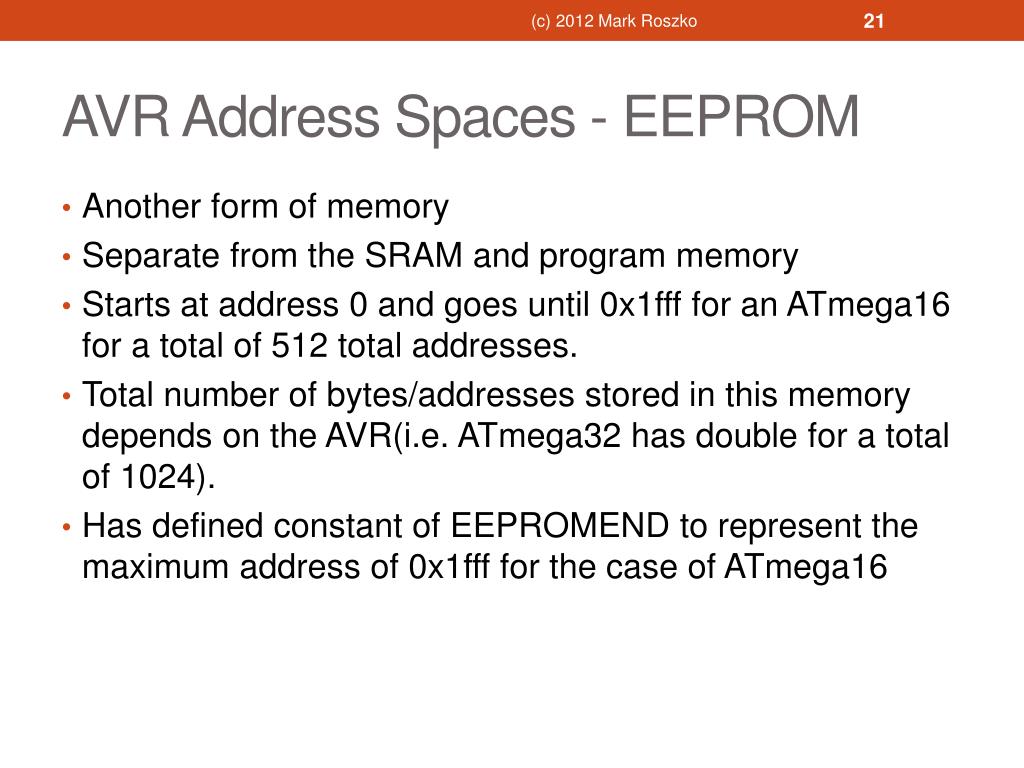 (c) 2012 Mark Roszko

21

AVR Address Spaces - EEPROM

• Another form of memory
• Separate from the SRAM and program memory
• Starts at address 0 and goes until 0x1fff for an ATmega16 for a total of 512 total addresses.
• Total number of bytes/addresses stored in this memory depends on the AVR(i.e. ATmega32 has double for a total of 1024).
• Has defined constant of EEPROMEND to represent the maximum address of 0x1fff for the case of ATmega16